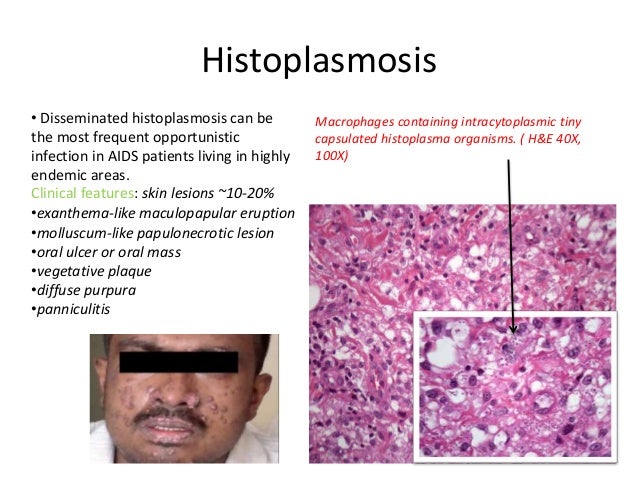 Histoplasmosis

• Disseminated histoplasmosis can be the most frequent opportunistic infection in AIDS patients living in highly endemic areas.
Clinical features: skin lesions ~10-20%
•exanthema-like maculopapular eruption
•molluscum-like papulonecrotic lesion
•oral ulcer or oral mass
•vegetative plaque
•diffuse purpura
•panniculitis

Macrophages containing intracytoplasmic tiny capsulated histoplasma organisms. ( H&E 40X, 100X)